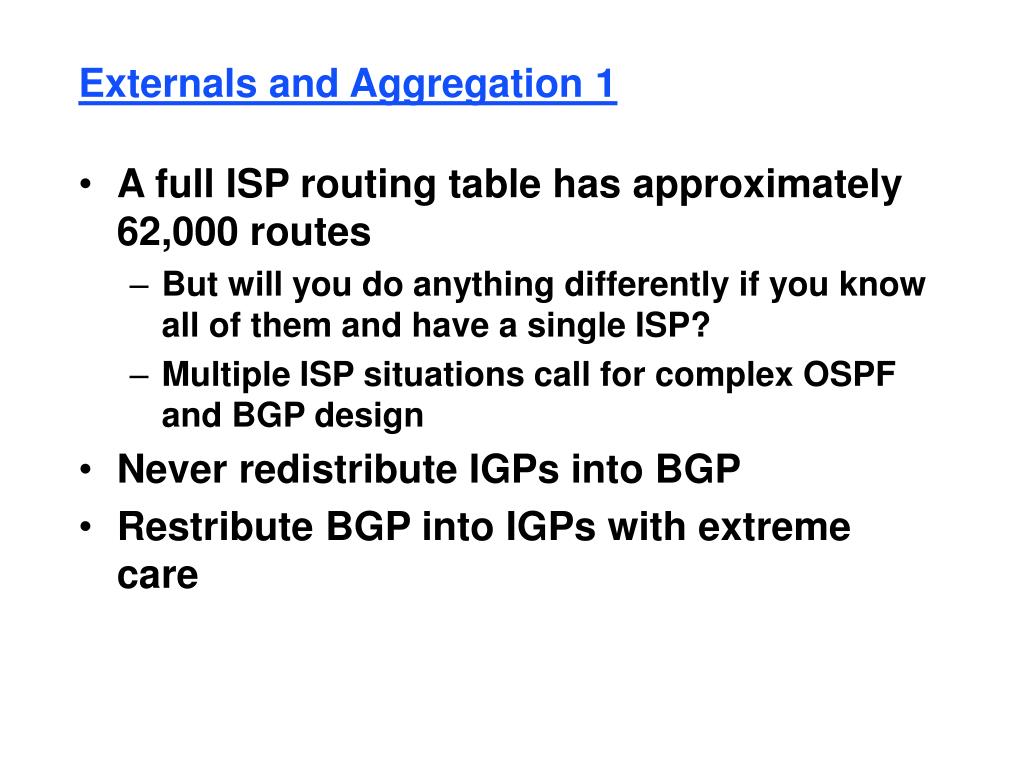 Externals and Aggregation 1

• A full ISP routing table has approximately 62,000 routes
– But will you do anything differently if you know all of them and have a single ISP?
– Multiple ISP situations call for complex OSPF and BGP design
• Never redistribute IGPs into BGP
• Restribute BGP into IGPs with extreme care